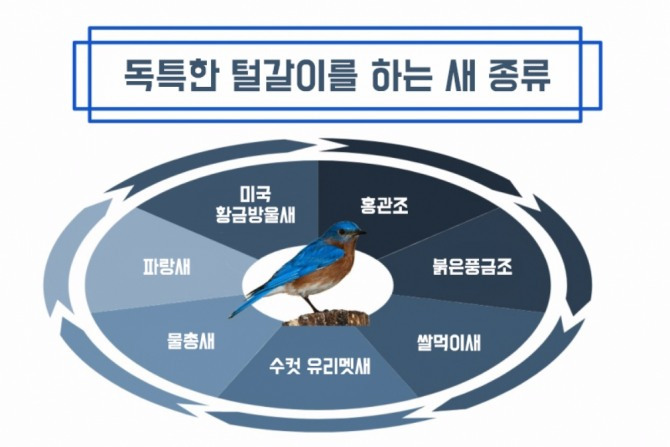 독특한 털갈이를 하는 새 종류

미국 황금방울새

홍관조

붉은풍금조

쌀먹이새

수컷 유리멧새

물총새

파랑새